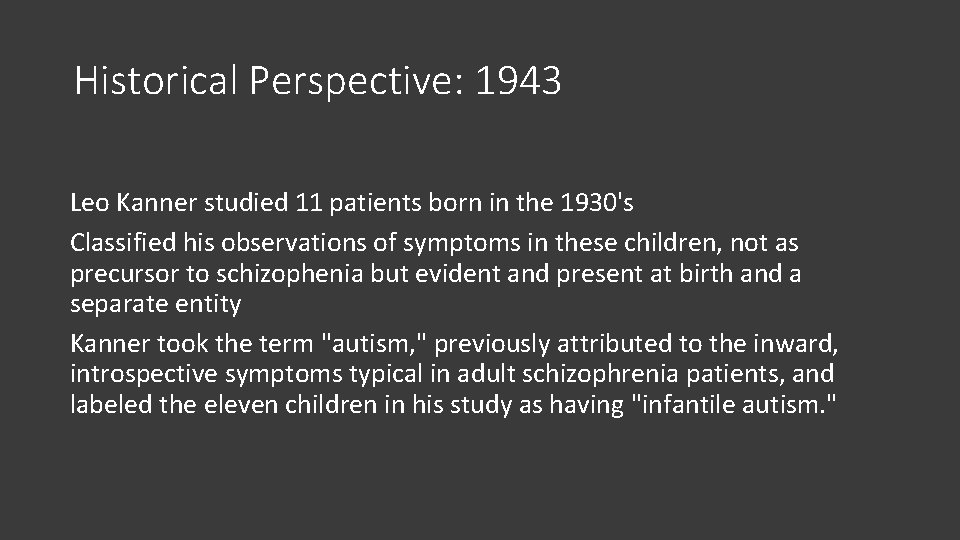 Historical Perspective: 1943

Leo Kanner studied 11 patients born in the 1930's

Classified his observations of symptoms in these children, not as precursor to schizophenia but evident and present at birth and a separate entity

Kanner took the term "autism," previously attributed to the inward, introspective symptoms typical in adult schizophrenia patients, and labeled the eleven children in his study as having "infantile autism."